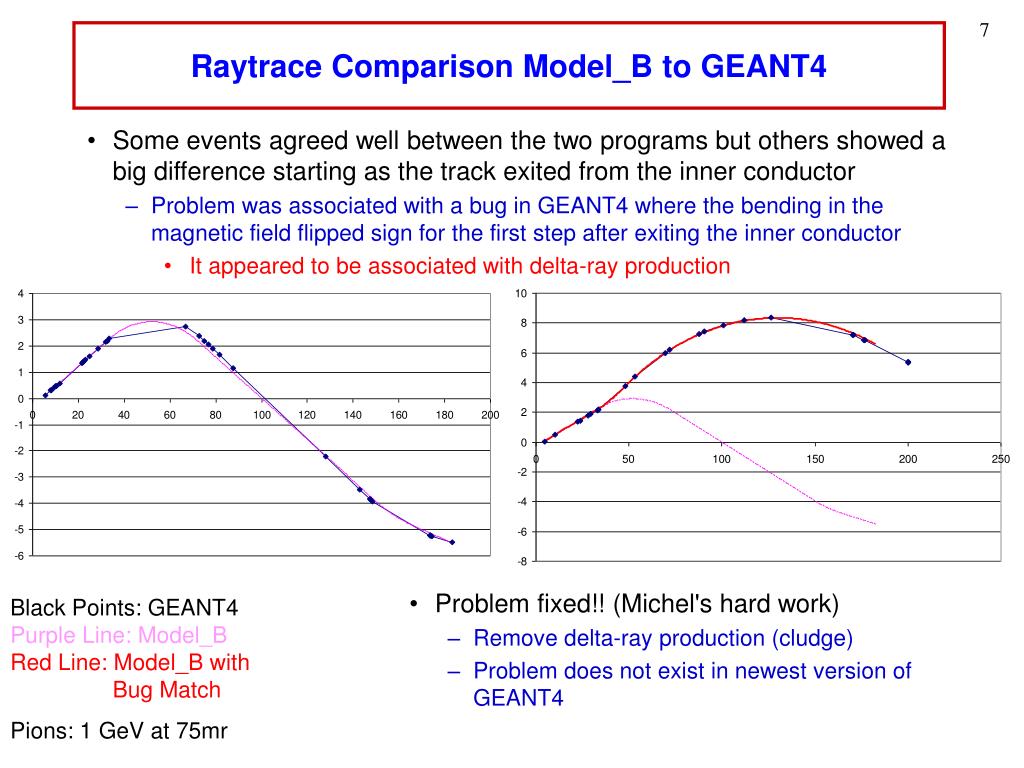 7

Raytrace Comparison Model_B to GEANT4

• Some events agreed well between the two programs but others showed a big difference starting as the track exited from the inner conductor
– Problem was associated with a bug in GEANT4 where the bending in the magnetic field flipped sign for the first step after exiting the inner conductor
• It appeared to be associated with delta-ray production

4
3
2
1
0
-1
-2
-3
-4
-5
-6
0 20 40 60 80 100 120 140 160 180 200

10
8
6
4
2
0
-2
-4
-6
-8
0 50 100 150 200 250

Black Points: GEANT4
Purple Line: Model_B
Red Line: Model_B with Bug Match

Pions: 1 GeV at 75mr

• Problem fixed!! (Michel's hard work)
– Remove delta-ray production (cludge)
– Problem does not exist in newest version of GEANT4